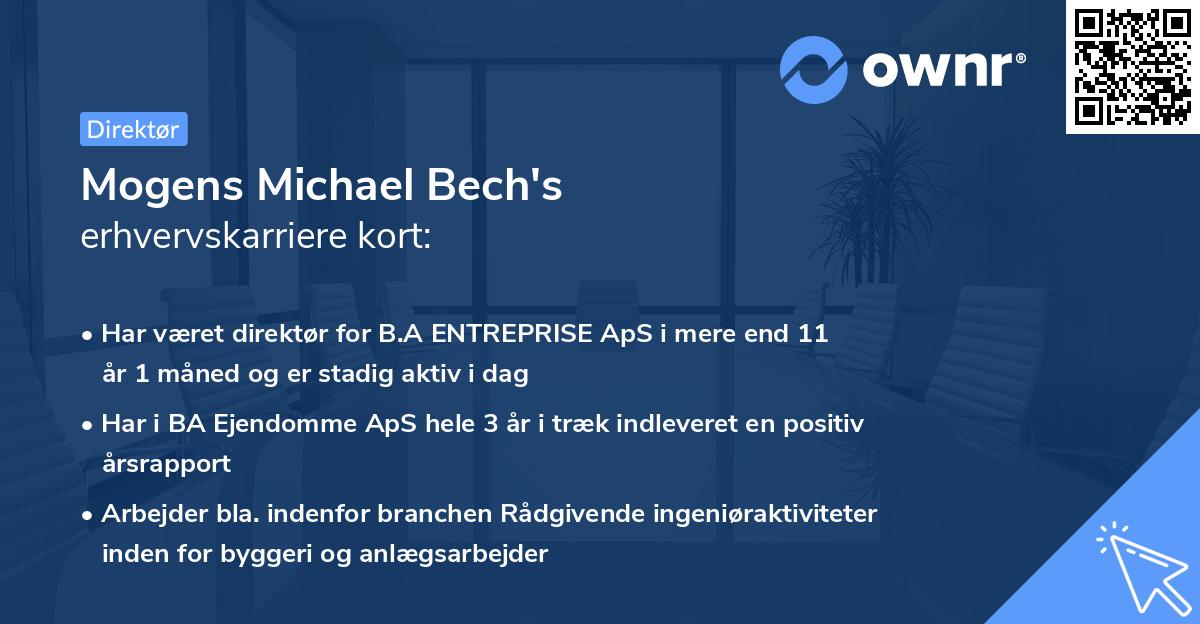 ownr®

Direktør

Mogens Michael Bech's
erhvervskarriere kort:

• Har været direktør for B.A ENTREPRISE ApS i mere end 11 år 1 måned og er stadig aktiv i dag

• Har i BA Ejendomme ApS hele 3 år i træk indleveret en positiv årsrapport

• Arbejder bla. indenfor branchen Rådgivende ingeniøraktiviteter inden for byggeri og anlægsarbejder